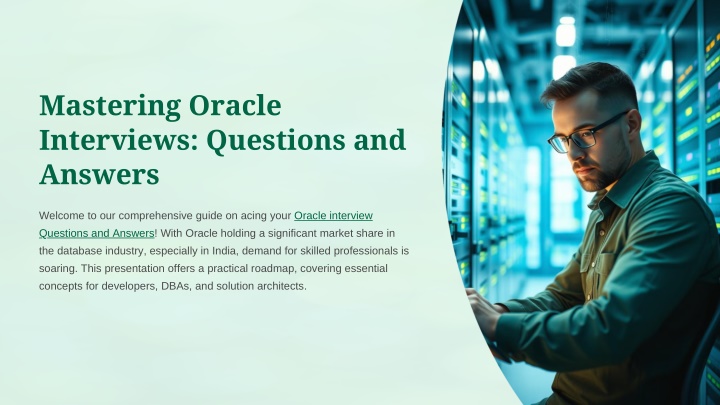 Mastering Oracle Interviews: Questions and Answers

Welcome to our comprehensive guide on acing your Oracle interview Questions and Answers! With Oracle holding a significant market share in the database industry, especially in India, demand for skilled professionals is soaring. This presentation offers a practical roadmap, covering essential concepts for developers, DBAs, and solution architects.